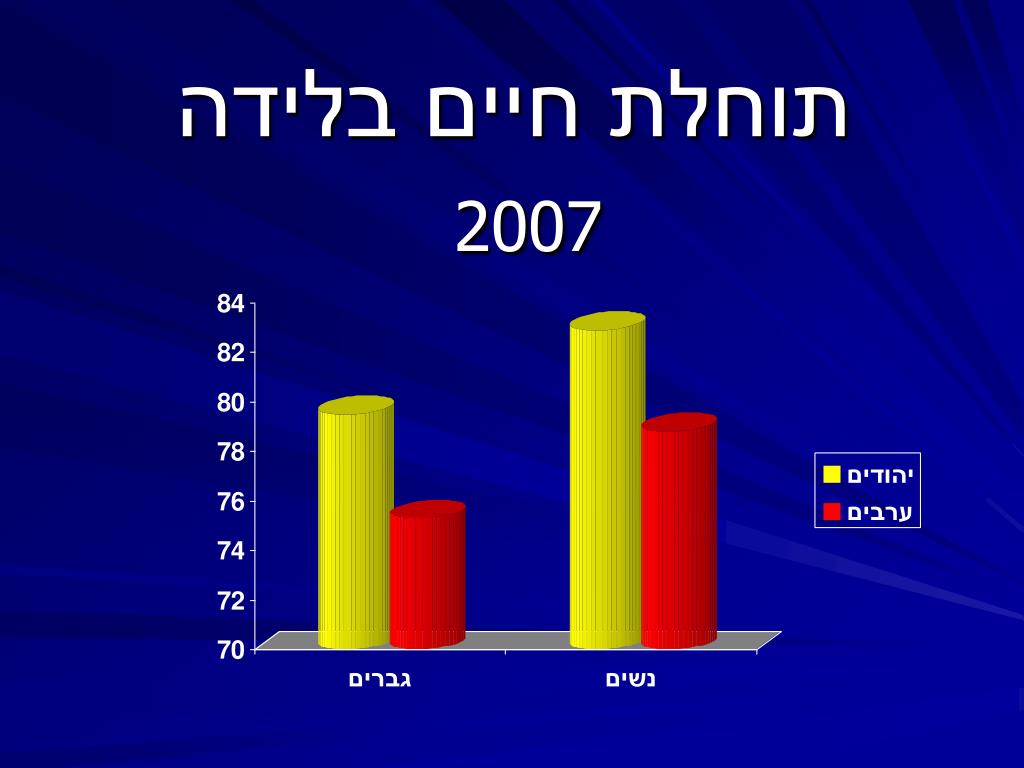 תוחלת חיים בלידה

2007

84
82
80
78
76
74
72
70

גברים
נשים

יהודים
ערבים